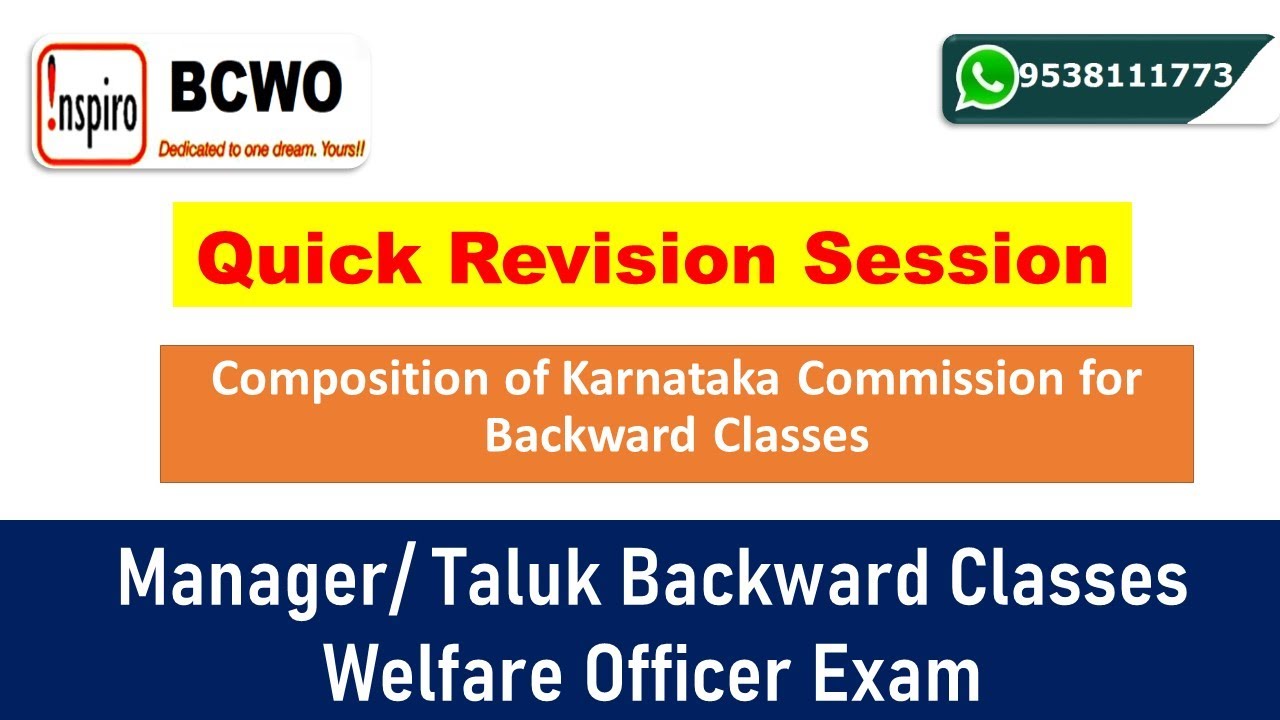 !nspiro BCWO
Dedicated to one dream. Yours!!

9538111773

Quick Revision Session

Composition of Karnataka Commission for Backward Classes

Manager/ Taluk Backward Classes Welfare Officer Exam